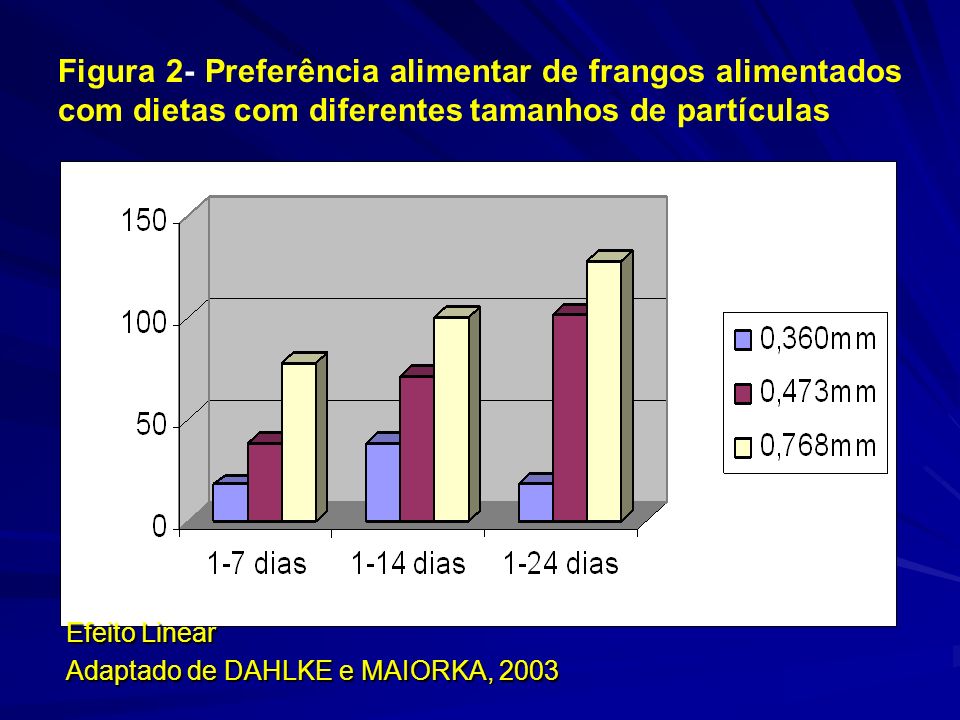 Figura 2- Preferência alimentar de frangos alimentados com dietas com diferentes tamanhos de partículas

150
100
50
0

1-7 dias
1-14 dias
1-24 dias

0,360mm
0,473mm
0,768mm

Efeito Linear
Adaptado de DAHLKE e MAIORKA, 2003